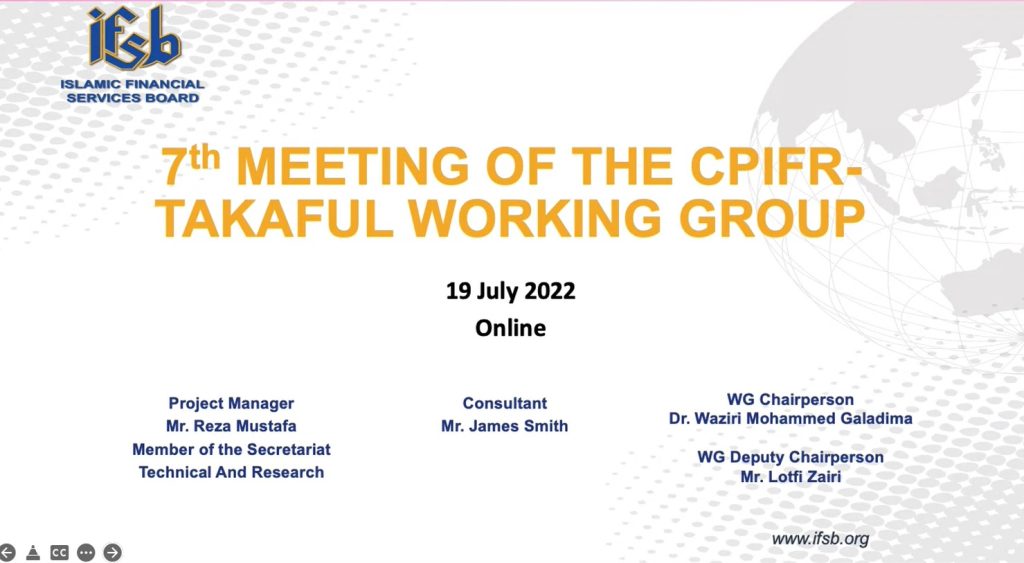 ifsb
ISLAMIC FINANCIAL SERVICES BOARD

7th MEETING OF THE CPIFR-TAKAFUL WORKING GROUP

19 July 2022
Online

Project Manager
Mr. Reza Mustafa
Member of the Secretariat
Technical And Research

Consultant
Mr. James Smith

WG Chairperson
Dr. Waziri Mohammed Galadima

WG Deputy Chairperson
Mr. Lotfi Zairi

CC

www.ifsb.org